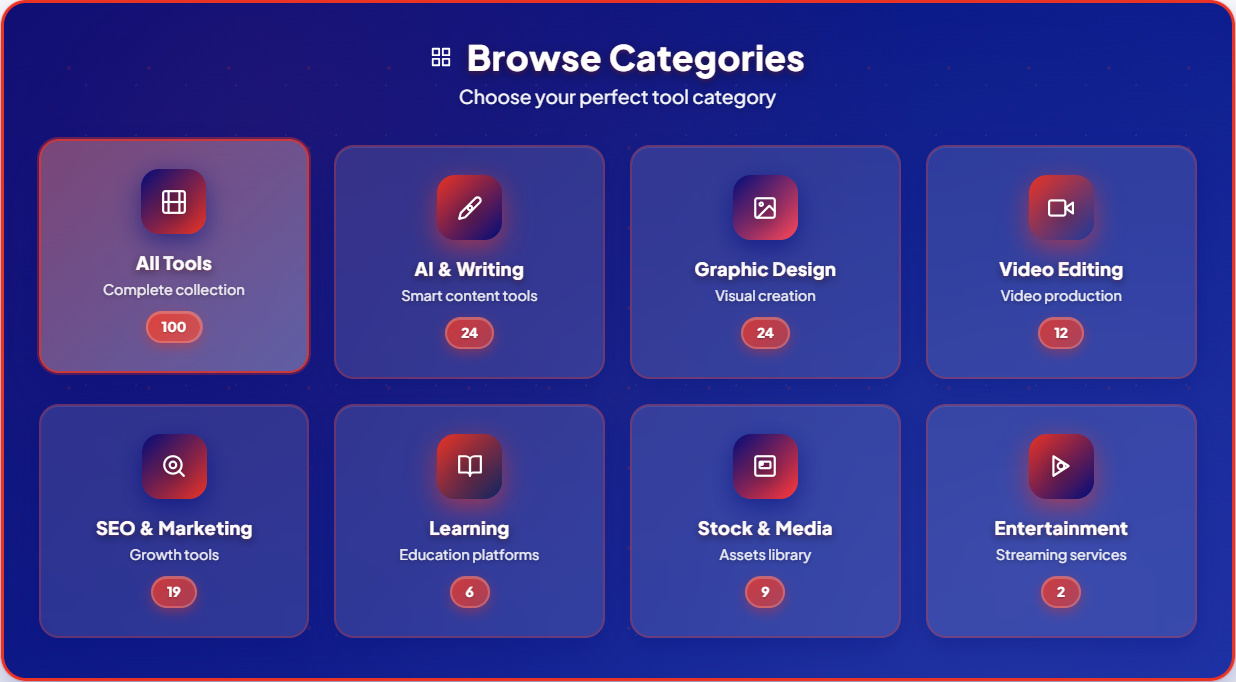 Browse Categories
Choose your perfect tool category

All Tools
Complete collection
100

AI & Writing
Smart content tools
24

Graphic Design
Visual creation
24

Video Editing
Video production
12

SEO & Marketing
Growth tools
19

Learning
Education platforms
6

Stock & Media
Assets library
9

Entertainment
Streaming services
2